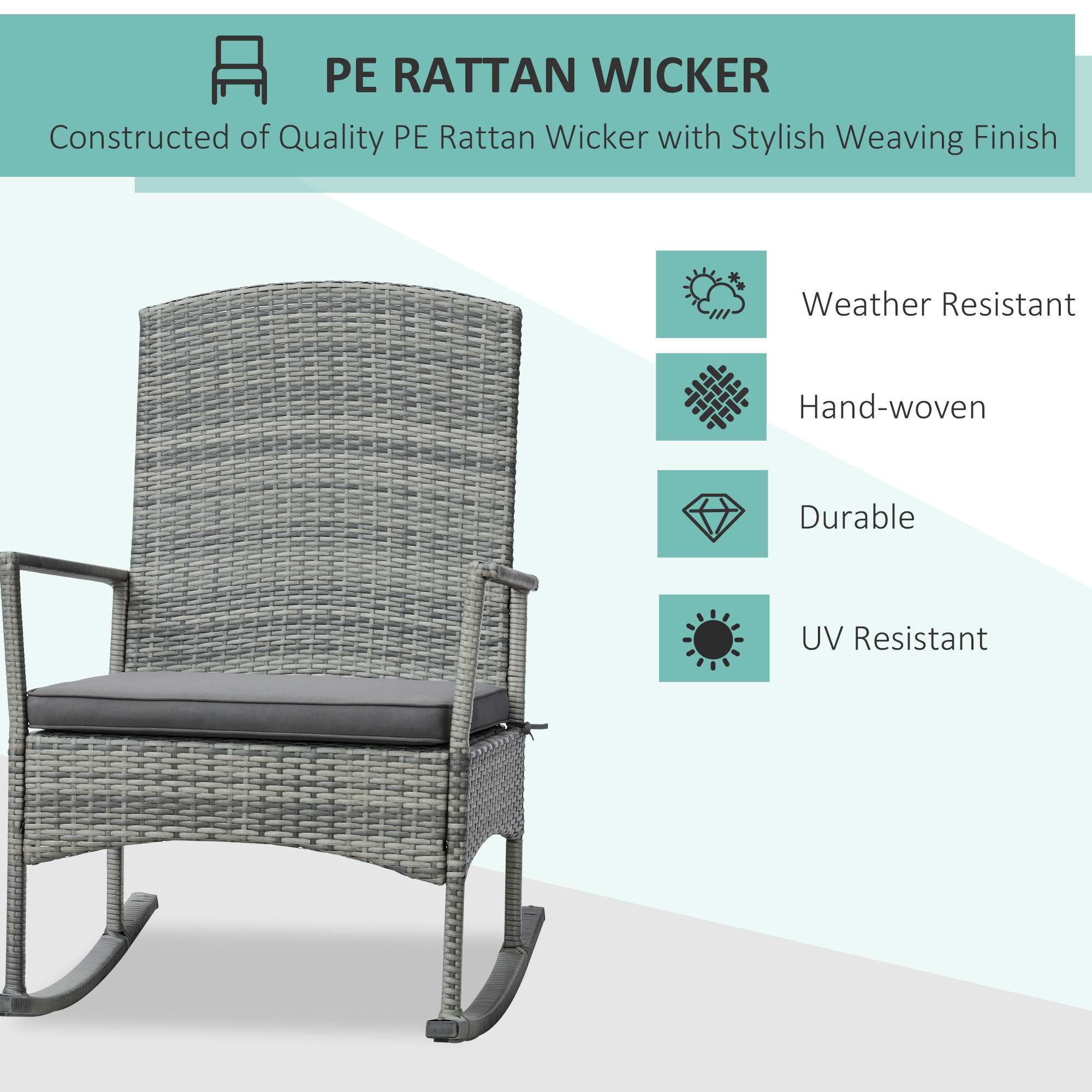 PE RATTAN WICKER
Constructed of Quality PE Rattan Wicker with Stylish Weaving Finish

Weather Resistant

Hand-woven

Durable

UV Resistant